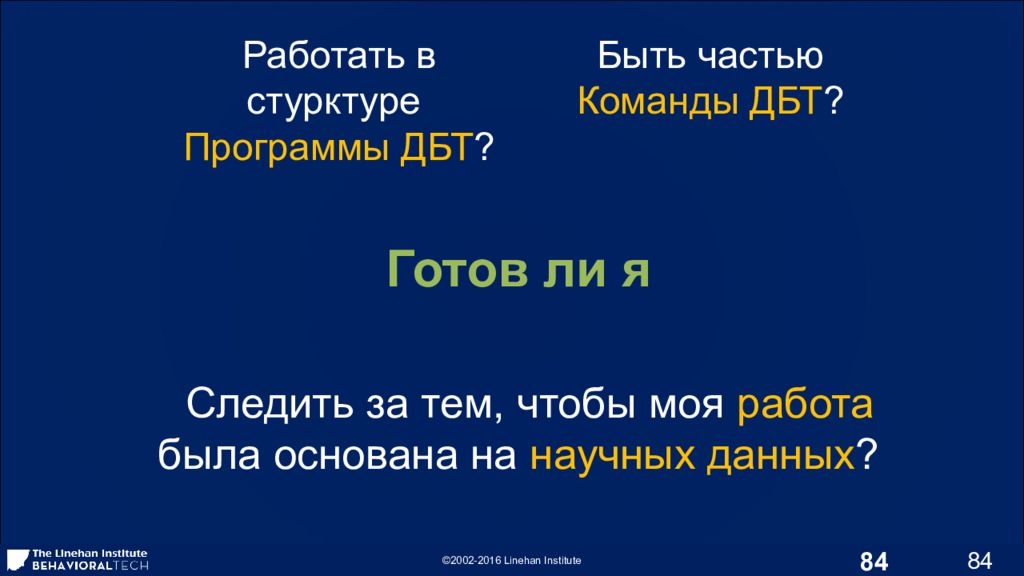 Работать в стурктуре Программы ДБТ?

Быть частью Команды ДБТ?

Готов ли я

Следить за тем, чтобы моя работа была основана на научных данных?

The Linehan Institute BEHAVIORALTECH

©2002-2016 Linehan Institute

84

84